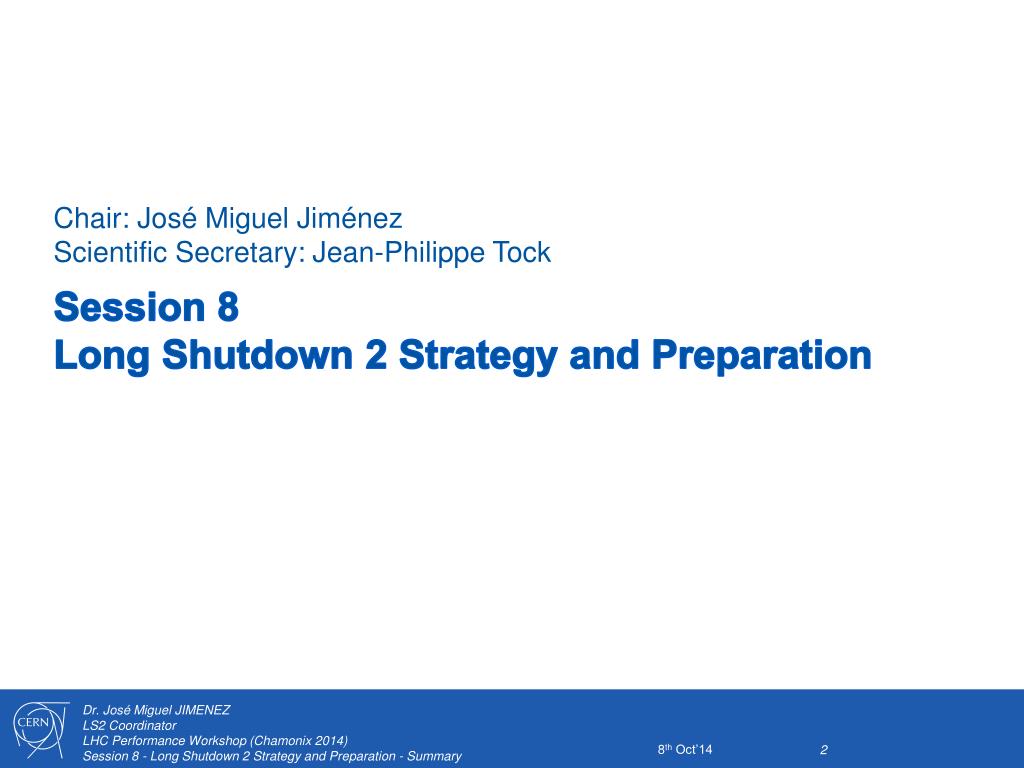 Chair: José Miguel Jiménez
Scientific Secretary: Jean-Philippe Tock

Session 8
Long Shutdown 2 Strategy and Preparation

CERN

Dr. José Miguel JIMENEZ
LS2 Coordinator
LHC Performance Workshop (Chamonix 2014)
Session 8 - Long Shutdown 2 Strategy and Preparation - Summary

8$^{th}$ Oct'14

2